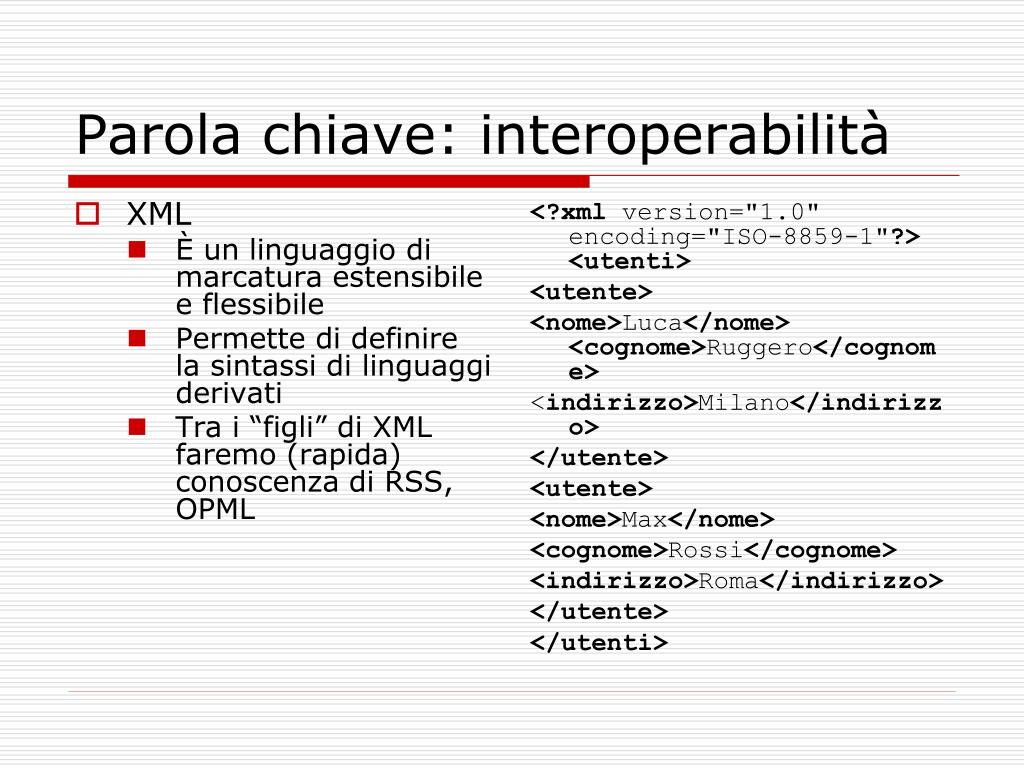 Parola chiave: interoperabilità

XML

È un linguaggio di marcatura estensibile e flessibile

Permette di definire la sintassi di linguaggi derivati

Tra i “figli” di XML faremo (rapida) conoscenza di RSS, OPML

<?xml version="1.0" encoding="ISO-8859-1"?> <utenti>
<utente>
<nome>Luca</nome> <cognome>Ruggero</cognome>
<indirizzo>Milano</indirizzo>
</utente>
<utente>
<nome>Max</nome>
<cognome>Rossi</cognome>
<indirizzo>Roma</indirizzo>
</utente>
</utenti>